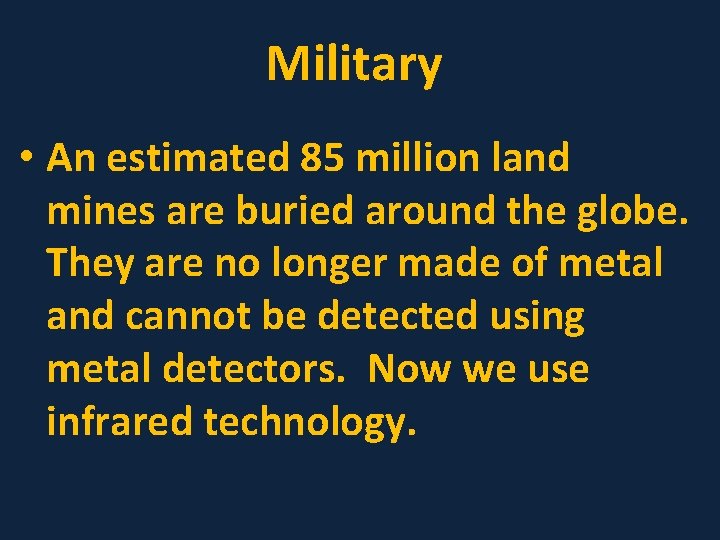 Military

• An estimated 85 million land mines are buried around the globe. They are no longer made of metal and cannot be detected using metal detectors. Now we use infrared technology.